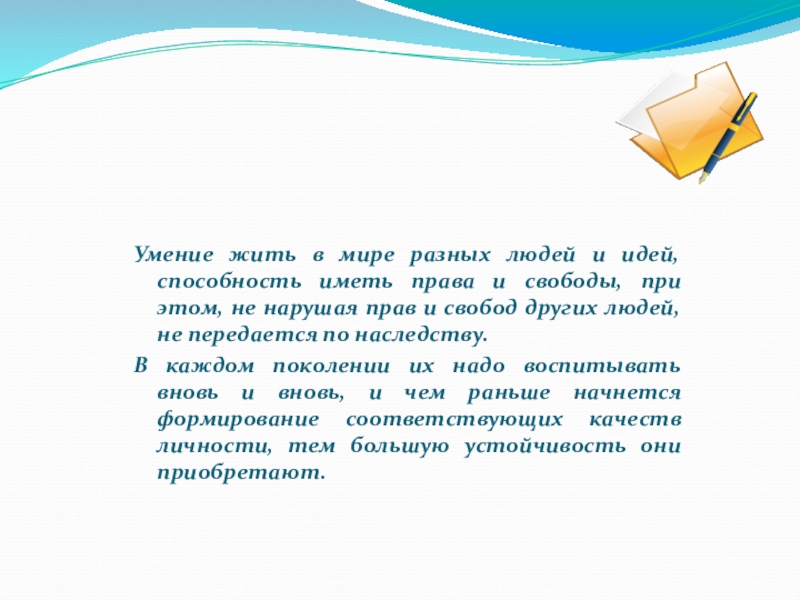 Умение жить в мире разных людей и идей, способность иметь права и свободы, при этом, не нарушая прав и свобод других людей, не передается по наследству.

В каждом поколении их надо воспитывать вновь и вновь, и чем раньше начнется формирование соответствующих качеств личности, тем большую устойчивость они приобретают.